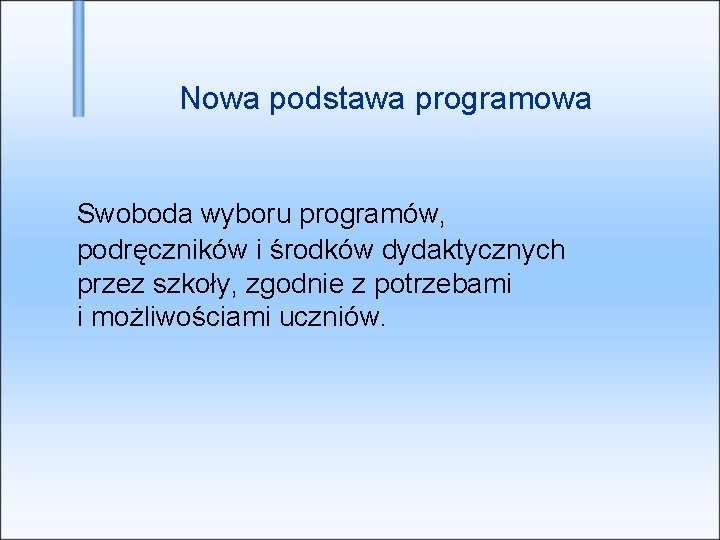 Nowa podstawa programowa

Swoboda wyboru programów, podręczników i środków dydaktycznych przez szkoły, zgodnie z potrzebami i możliwościami uczniów.